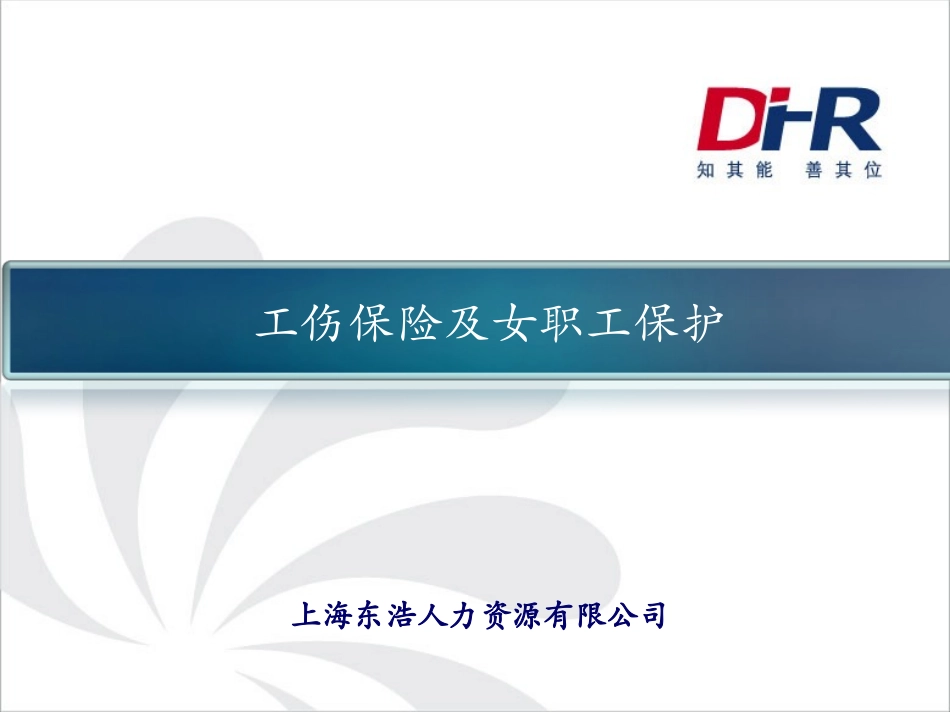 DHR
知其能 善其位

工伤保险及女职工保护

上海东浩人力资源有限公司